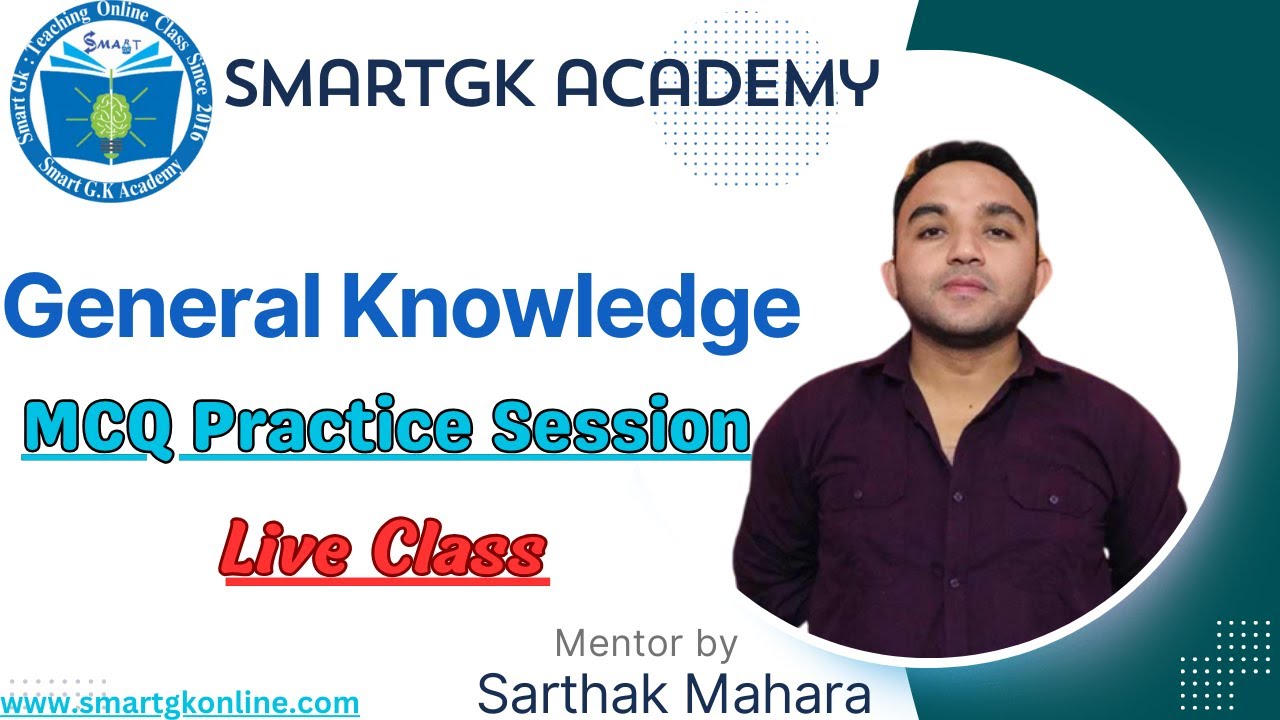 Smart Gk : Teaching Online Class Since 2016
SMART
Smart G.K Academy

SMARTGK ACADEMY

General Knowledge

MCQ Practice Session

Live Class

Mentor by
Sarthak Mahara

www.smartgkonline.com